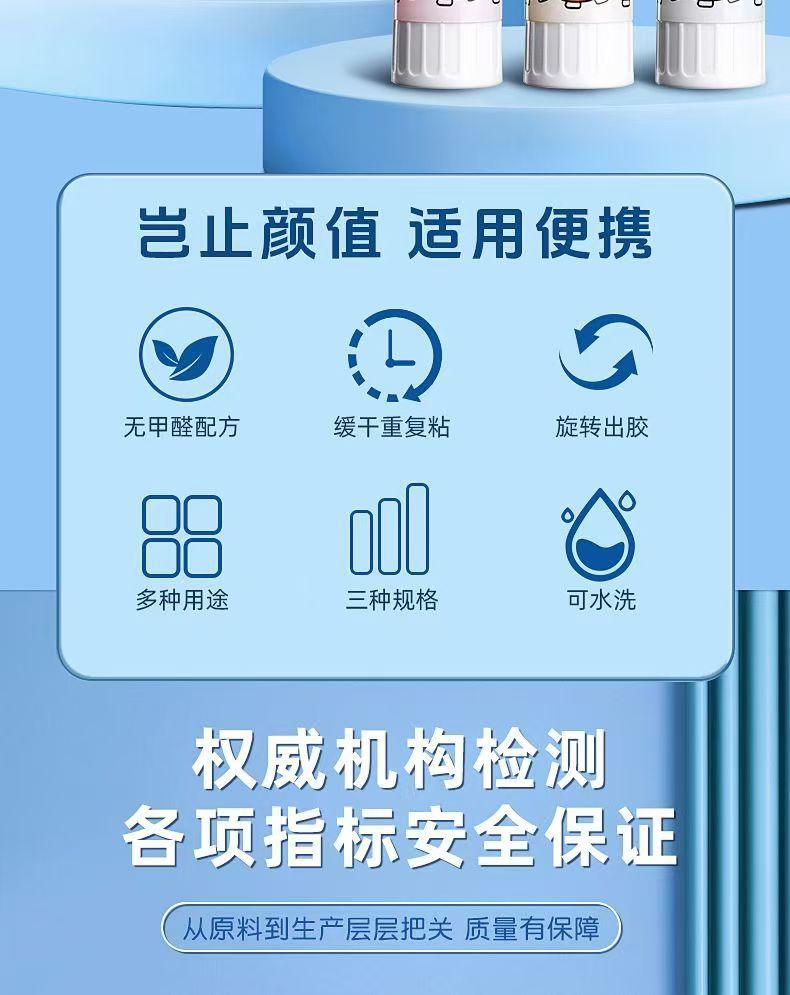 岂止颜值 适用便携

无甲醛配方

缓干重复粘

旋转出胶

多种用途

三种规格

可水洗

权威机构检测
各项指标安全保证

从原料到生产层层把关 质量有保障